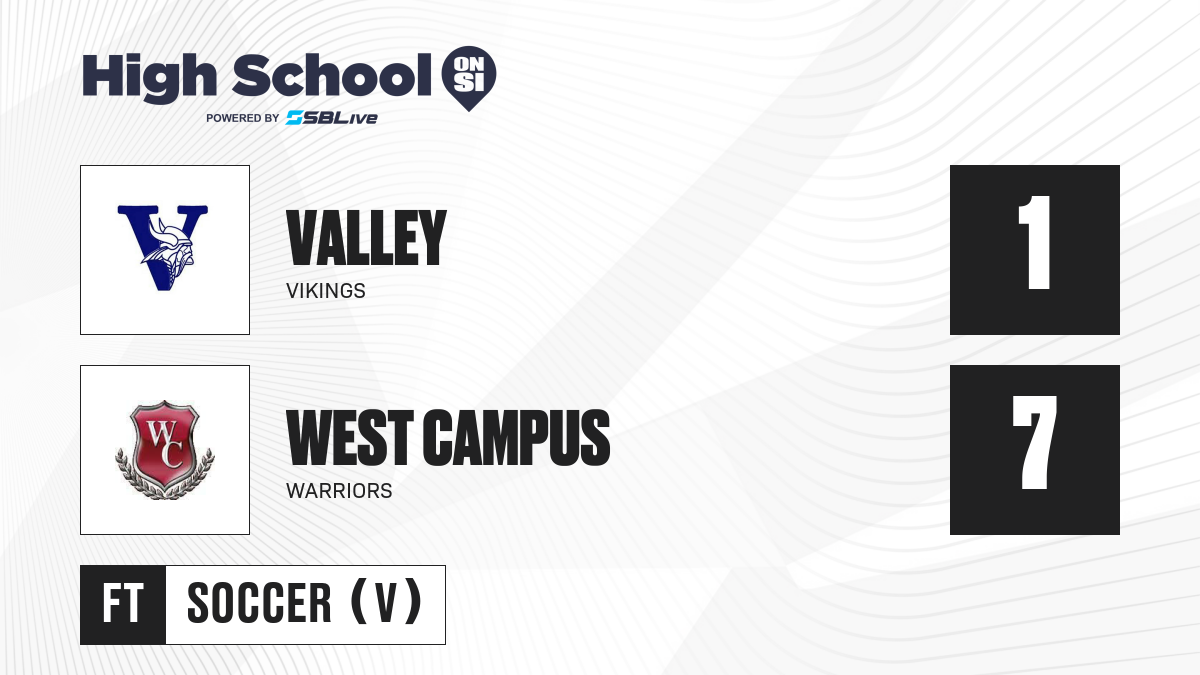 High School ON SI
POWERED BY SBLive

V

VALLEY
VIKINGS

1

WC

WEST CAMPUS
WARRIORS

7

FT SOCCER (V)